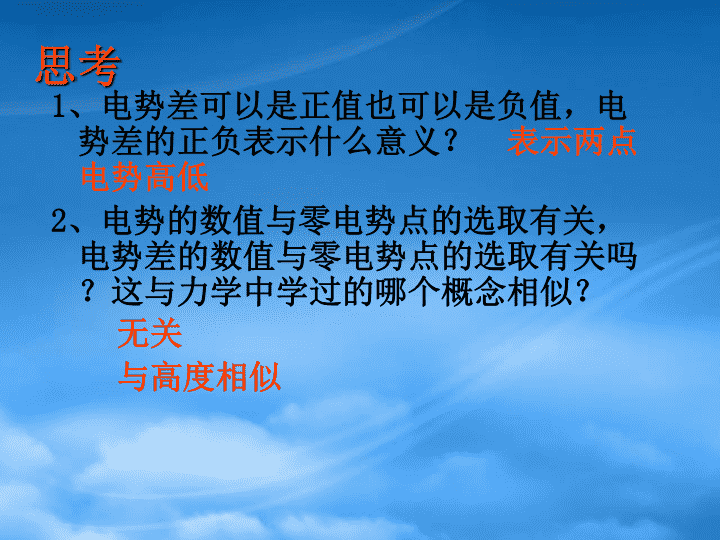 思考

1、电势差可以是正值也可以是负值，电势差的正负表示什么意义？ 表示两点电势高低

2、电势的数值与零电势点的选取有关，电势差的数值与零电势点的选取有关吗？这与力学中学过的哪个概念相似？

无关

与高度相似